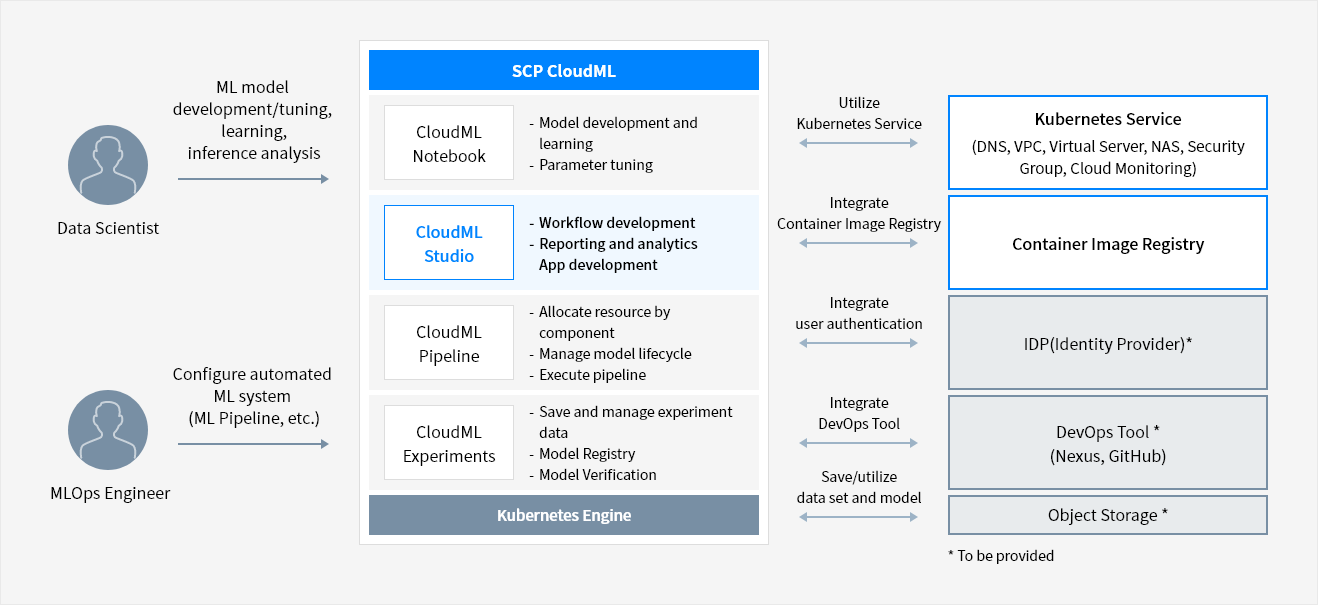 ML model development/tuning, learning, inference analysis

Data Scientist

Configure automated ML system (ML Pipeline, etc.)

MLOps Engineer

SCP CloudML

CloudML Notebook

- Model development and learning
- Parameter tuning

CloudML Studio

- Workflow development
- Reporting and analytics App development

CloudML Pipeline

- Allocate resource by component
- Manage model lifecycle
- Execute pipeline

CloudML Experiments

- Save and manage experiment data
- Model Registry
- Model Verification

Kubernetes Engine

Utilize Kubernetes Service

Integrate Container Image Registry

Integrate user authentication

Integrate DevOps Tool

Save/utilize data set and model

Kubernetes Service
(DNS, VPC, Virtual Server, NAS, Security Group, Cloud Monitoring)

Container Image Registry

IDP(Identity Provider)*

DevOps Tool *
(Nexus, GitHub)

Object Storage *

* To be provided